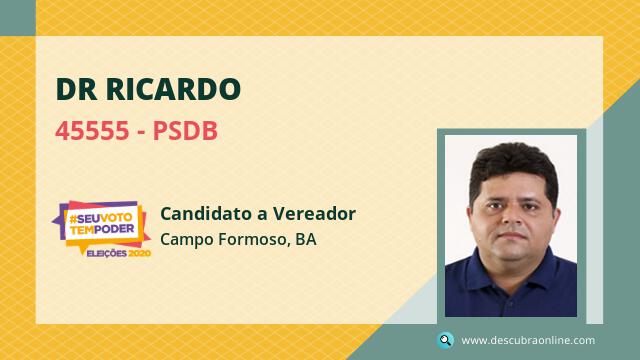 DR RICARDO

45555 - PSDB

#SEUVOTO TEMPODER
ELEIÇÕES 2020

Candidato a Vereador
Campo Formoso, BA

www.descubraonline.com